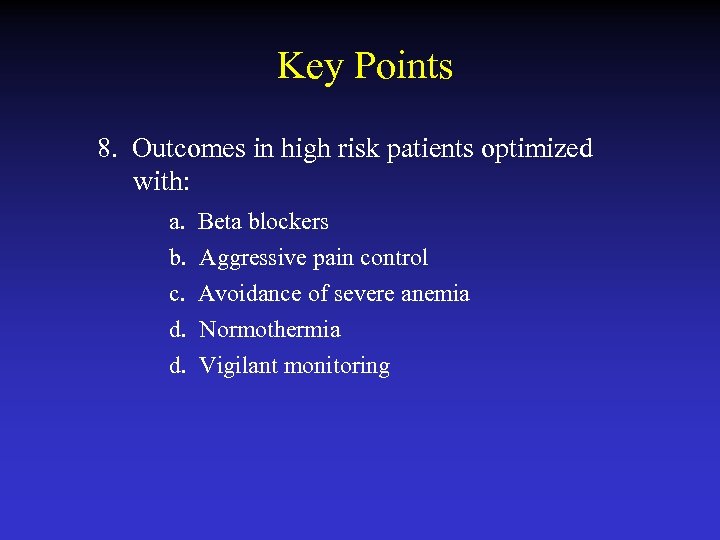 Key Points

8. Outcomes in high risk patients optimized with:

a. Beta blockers
b. Aggressive pain control
c. Avoidance of severe anemia
d. Normothermia
d. Vigilant monitoring